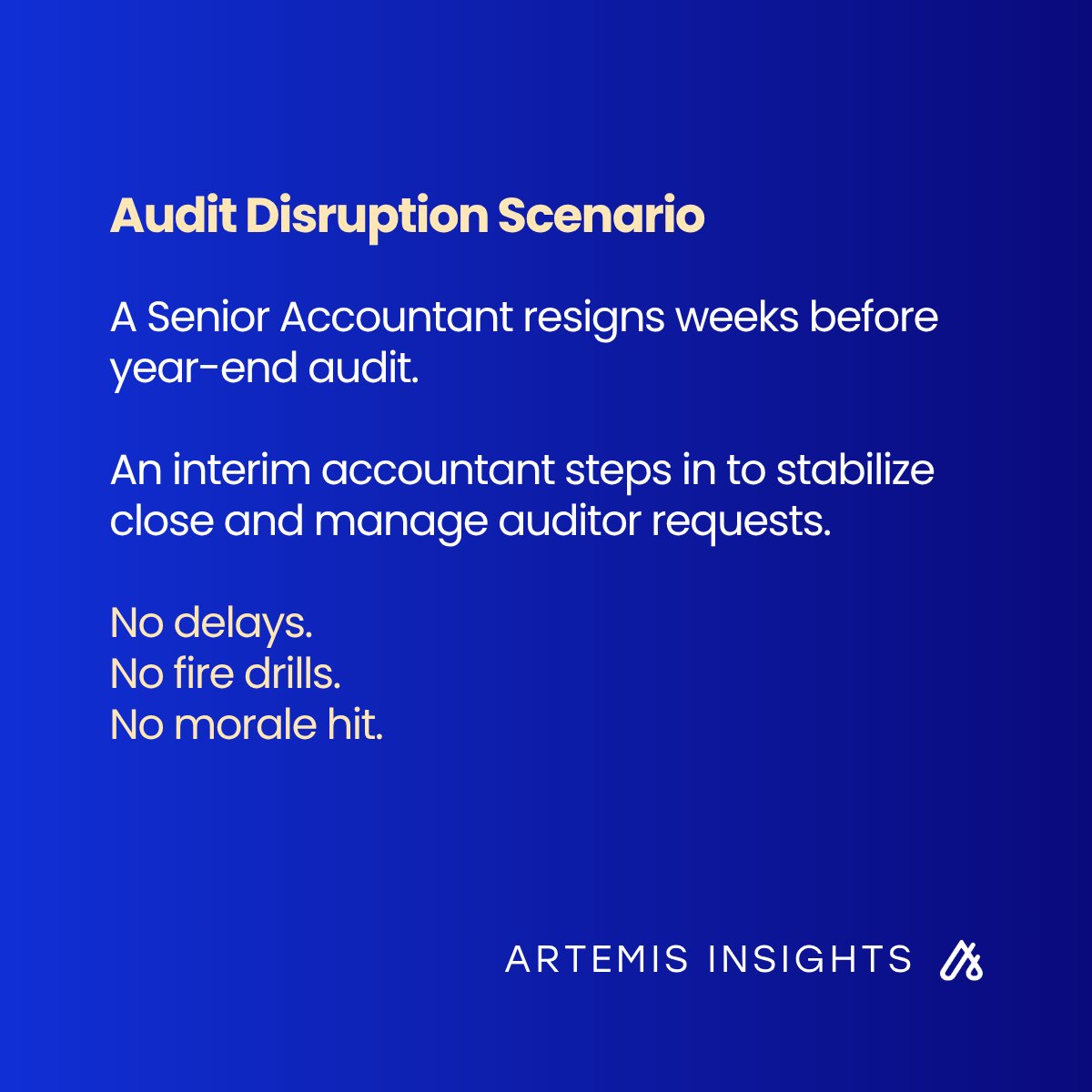 Audit Disruption Scenario

A Senior Accountant resigns weeks before year-end audit.

An interim accountant steps in to stabilize close and manage auditor requests.

No delays.
No fire drills.
No morale hit.

ARTEMIS INSIGHTS